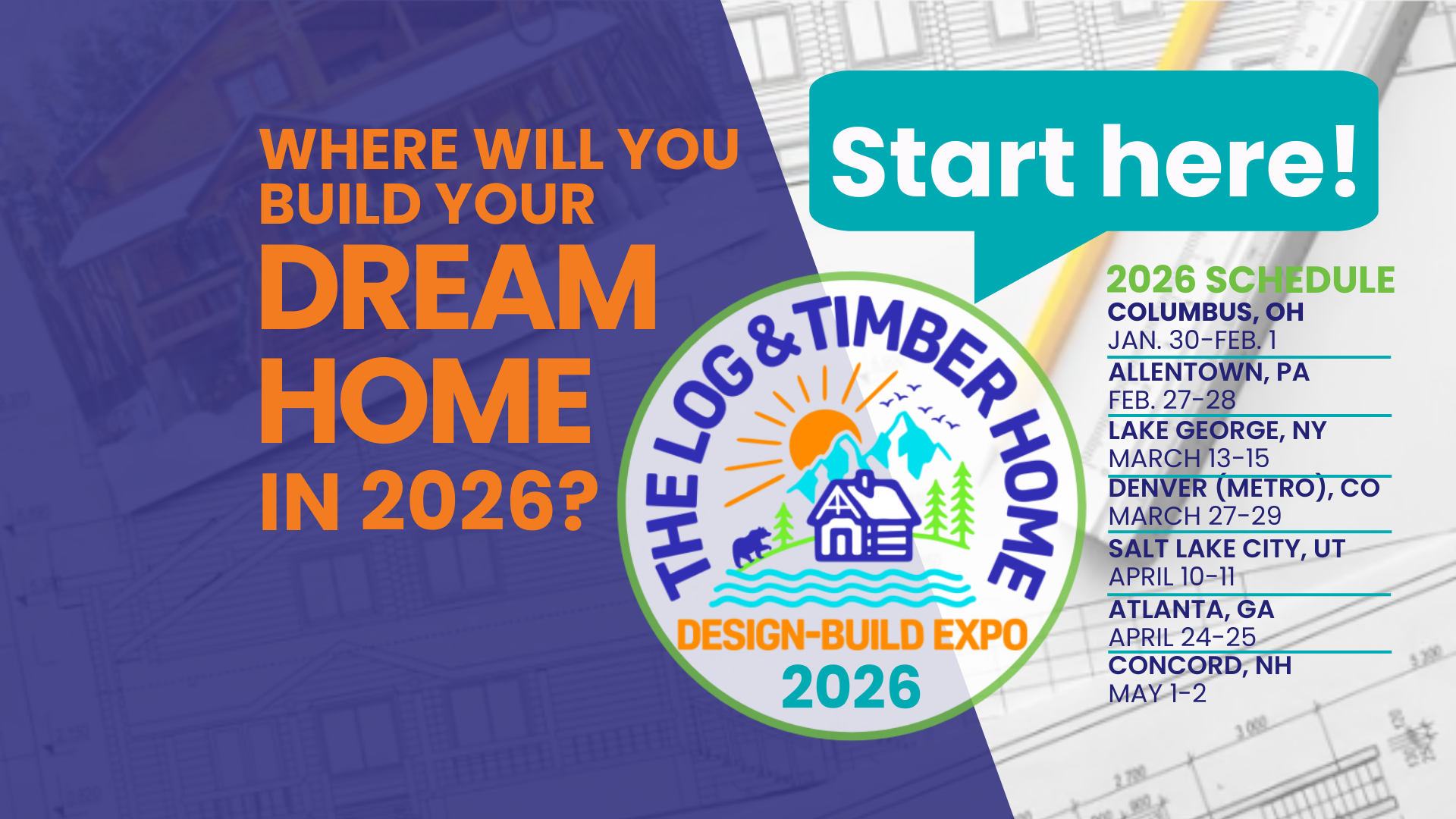 WHERE WILL YOU BUILD YOUR DREAM HOME IN 2026?

Start here!

THE LOG & TIMBER HOME

DESIGN-BUILD EXPO

2026

2026 SCHEDULE

COLUMBUS, OH
JAN. 30-FEB. 1

ALLENTOWN, PA
FEB. 27-28

LAKE GEORGE, NY
MARCH 13-15

DENVER (METRO), CO
MARCH 27-29

SALT LAKE CITY, UT
APRIL 10-11

ATLANTA, GA
APRIL 24-25

CONCORD, NH
MAY 1-2